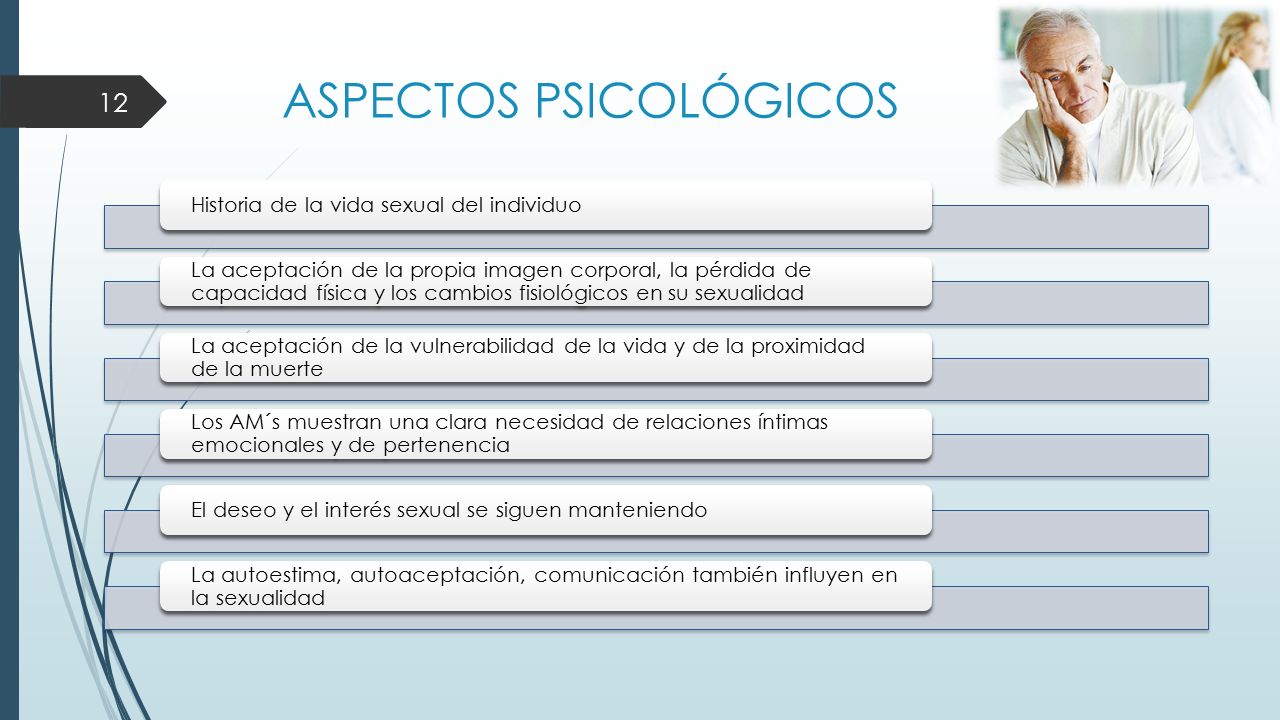 12

ASPECTOS PSICOLÓGICOS

Historia de la vida sexual del individuo

La aceptación de la propia imagen corporal, la pérdida de capacidad física y los cambios fisiológicos en su sexualidad

La aceptación de la vulnerabilidad de la vida y de la proximidad de la muerte

Los AM´s muestran una clara necesidad de relaciones íntimas emocionales y de pertenencia

El deseo y el interés sexual se siguen manteniendo

La autoestima, autoaceptación, comunicación también influyen en la sexualidad